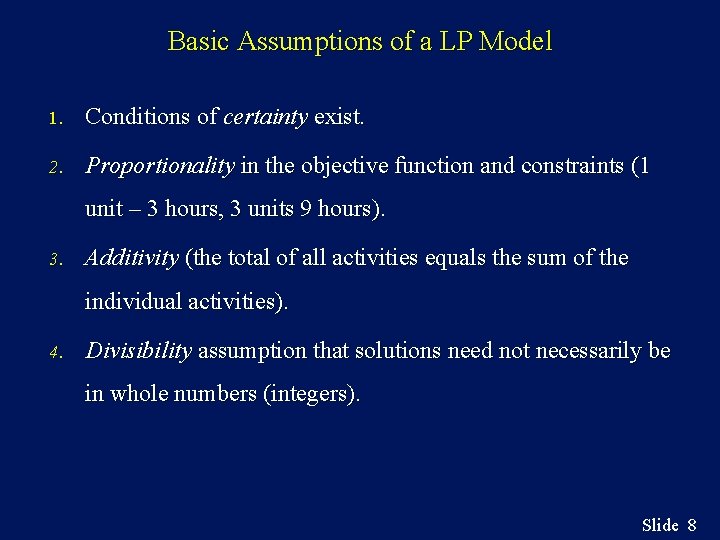 Basic Assumptions of a LP Model

1. Conditions of certainty exist.

2. Proportionality in the objective function and constraints (1 unit – 3 hours, 3 units 9 hours).

3. Additivity (the total of all activities equals the sum of the individual activities).

4. Divisibility assumption that solutions need not necessarily be in whole numbers (integers).

Slide 8